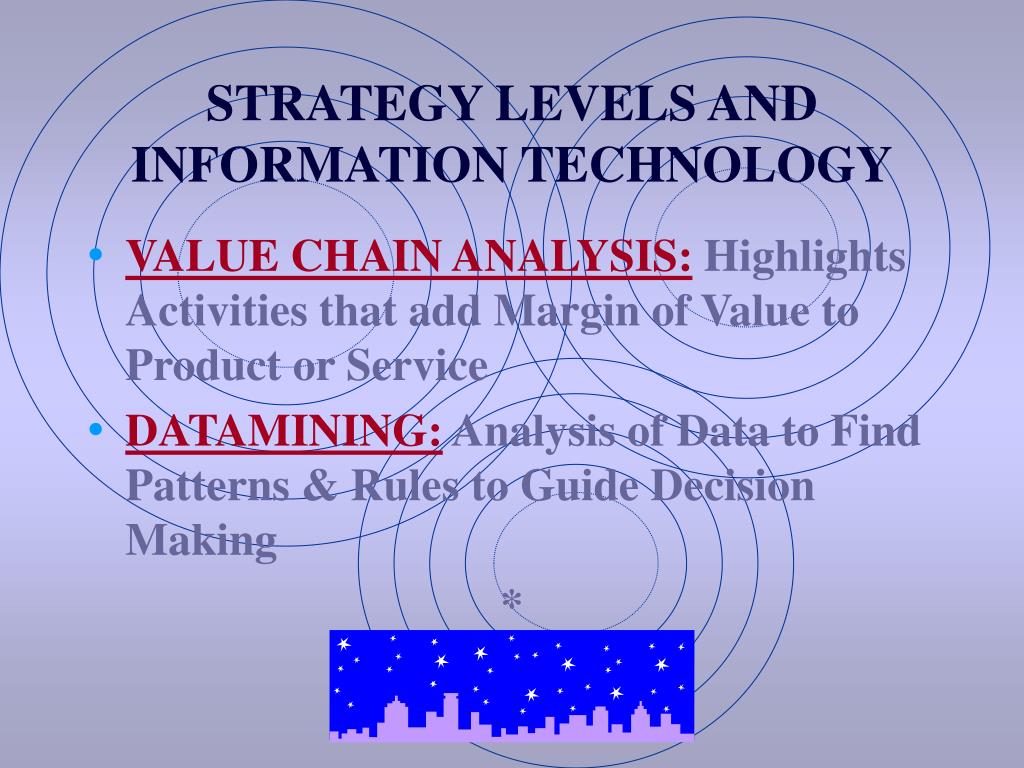 STRATEGY LEVELS AND INFORMATION TECHNOLOGY

• VALUE CHAIN ANALYSIS: Highlights Activities that add Margin of Value to Product or Service

• DATAMINING: Analysis of Data to Find Patterns & Rules to Guide Decision Making

*